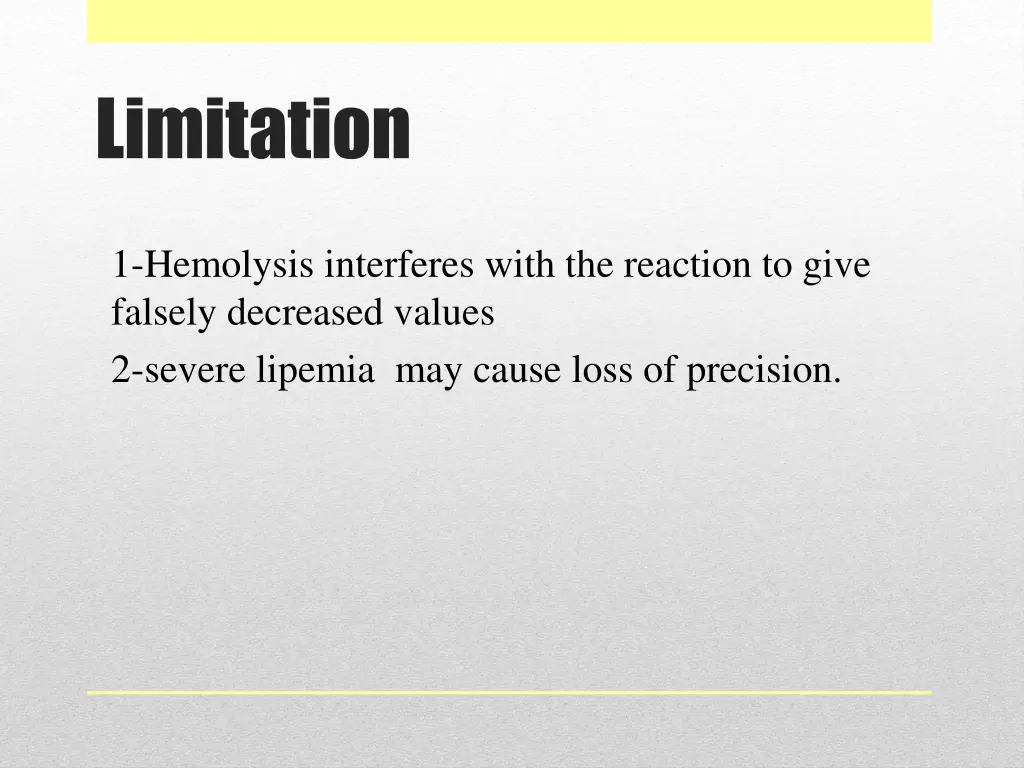 Limitation

1-Hemolysis interferes with the reaction to give falsely decreased values

2-severe lipemia  may cause loss of precision.